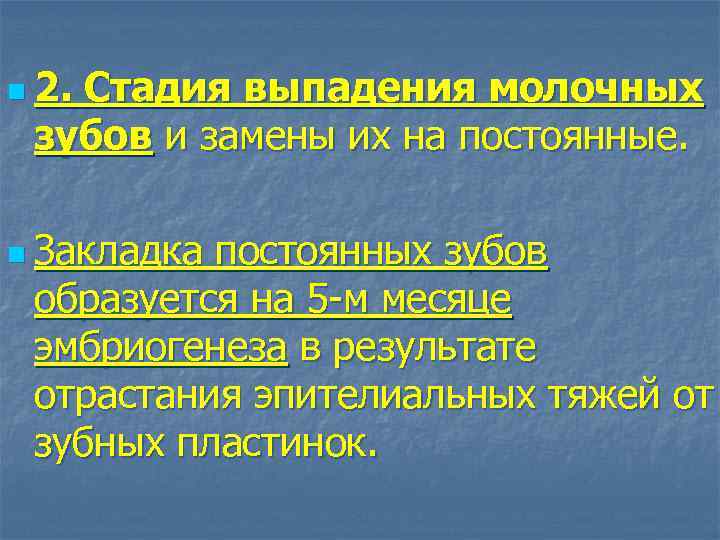 2. Стадия выпадения молочных зубов и замены их на постоянные.

Закладка постоянных зубов образуется на 5-м месяце эмбриогенеза в результате отрастания эпителиальных тяжей от зубных пластинок.